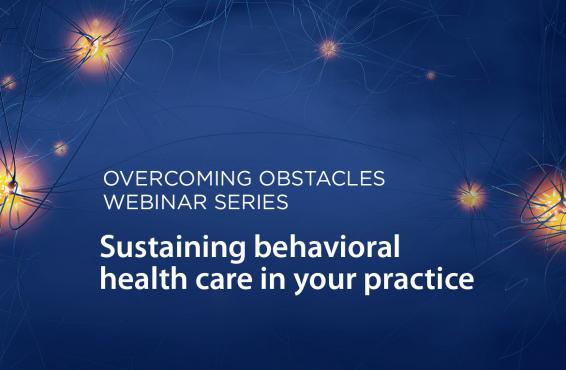 OVERCOMING OBSTACLES
WEBINAR SERIES

Sustaining behavioral health care in your practice